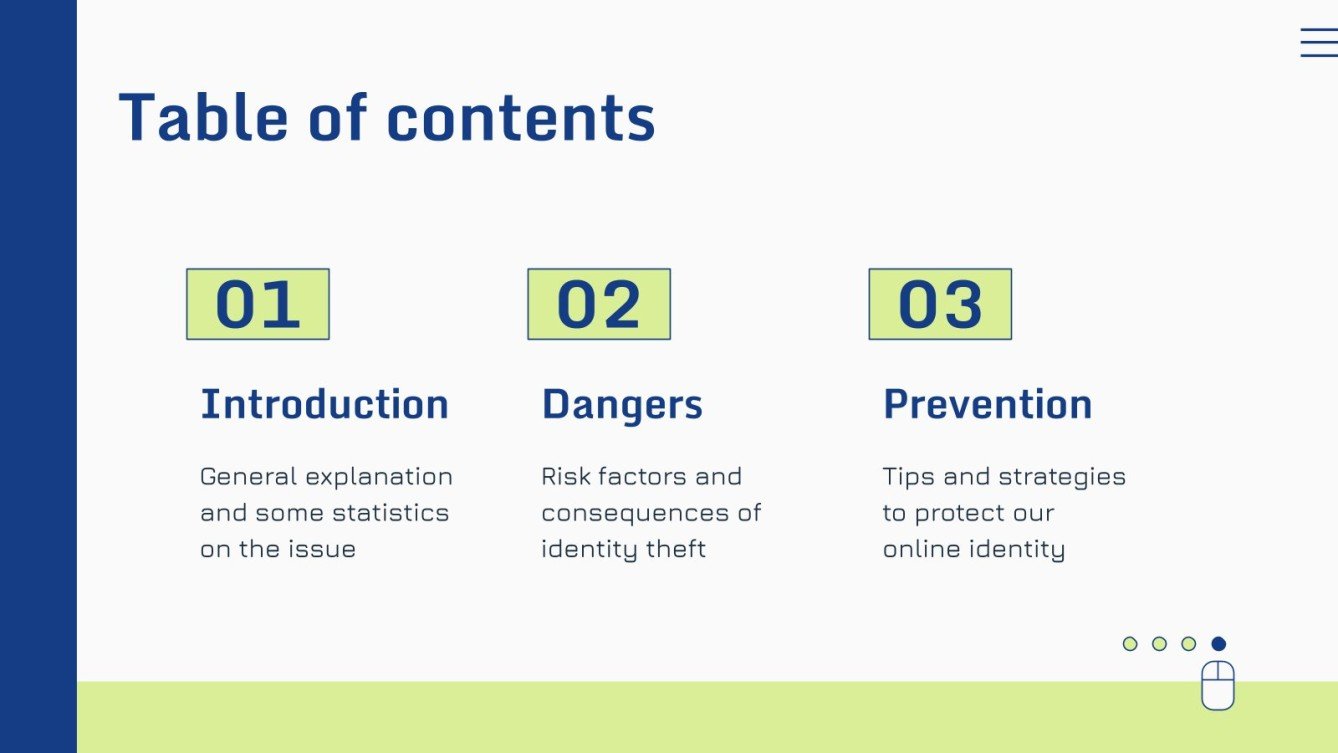 Table of contents

01

Introduction

General explanation and some statistics on the issue

02

Dangers

Risk factors and consequences of identity theft

03

Prevention

Tips and strategies to protect our online identity